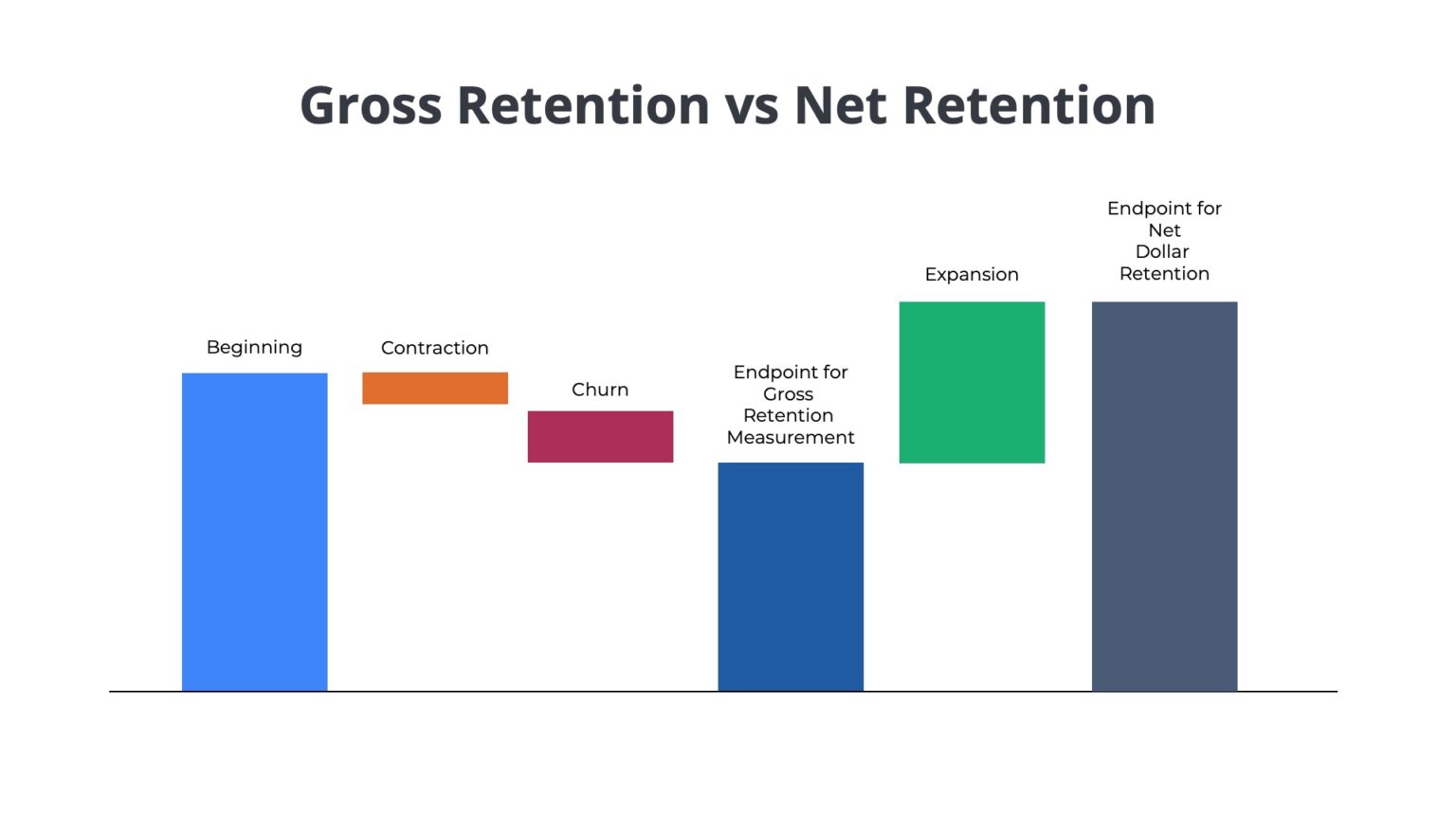 Gross Retention vs Net Retention

Beginning

Contraction

Churn

Endpoint for Gross Retention Measurement

Expansion

Endpoint for Net Dollar Retention